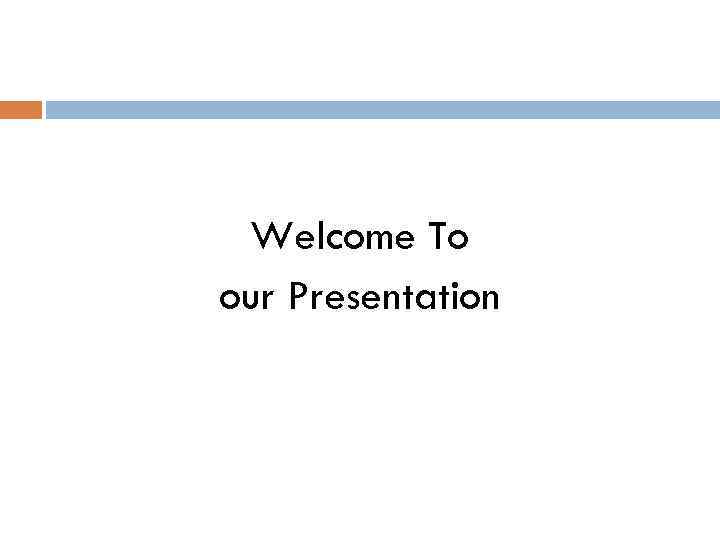 Welcome To
our Presentation